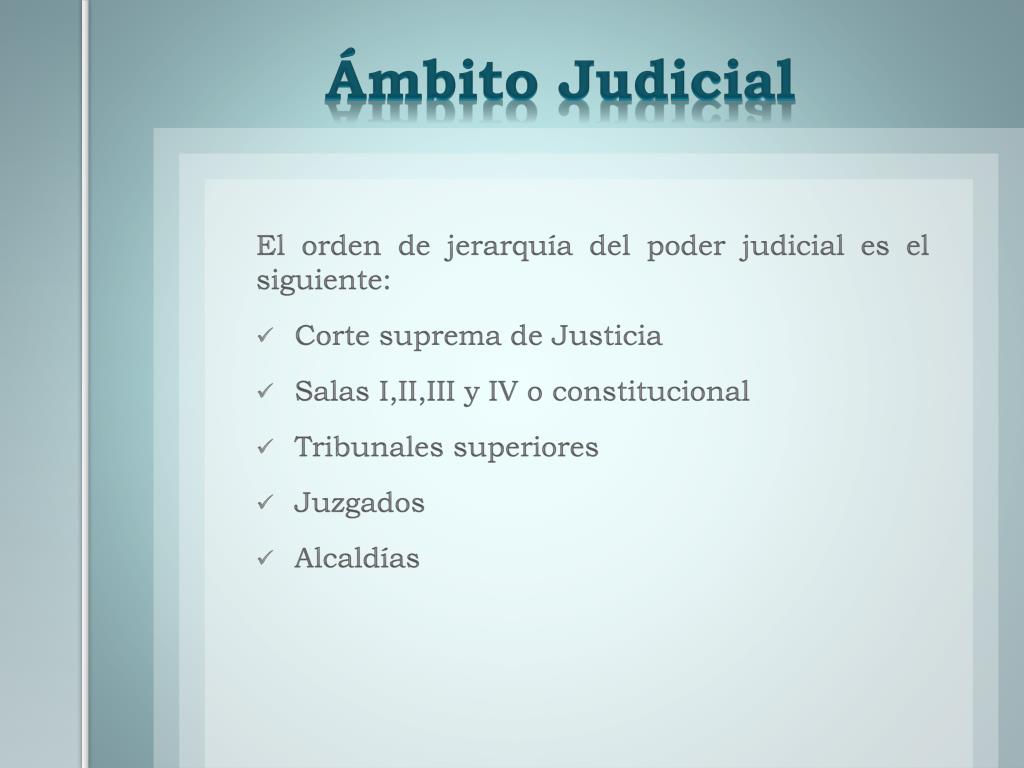 Ámbito Judicial

El orden de jerarquía del poder judicial es el siguiente:

✓ Corte suprema de Justicia

✓ Salas I,II,III y IV o constitucional

✓ Tribunales superiores

✓ Juzgados

✓ Alcaldías